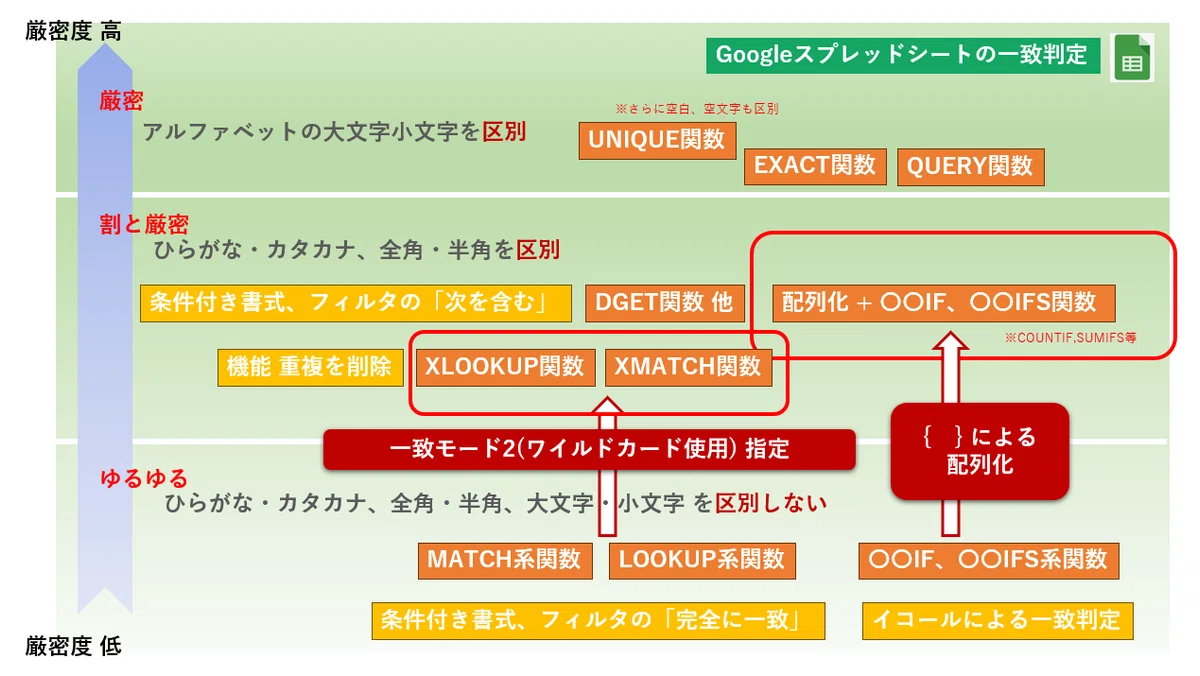 厳密度 高

Googleスプレッドシートの一致判定

厳密
アルファベットの大文字小文字を区別

※さらに空白、空文字も区別
UNIQUE関数
EXACT関数 QUERY関数

割と厳密
ひらがな・カタカナ、全角・半角を区別

条件付き書式、フィルタの「次を含む」 DGET関数 他 配列化 + 〇〇IF、〇〇IFS関数

※COUNTIF,SUMIFS等

機能 重複を削除 XLOOKUP関数 XMATCH関数

一致モード2(ワイルドカード使用) 指定

{ }による配列化

ゆるゆる
ひらがな・カタカナ、全角・半角、大文字・小文字 を区別しない

MATCH系関数 LOOKUP系関数 〇〇IF、〇〇IFS系関数

条件付き書式、フィルタの「完全に一致」 イコールによる一致判定

厳密度 低